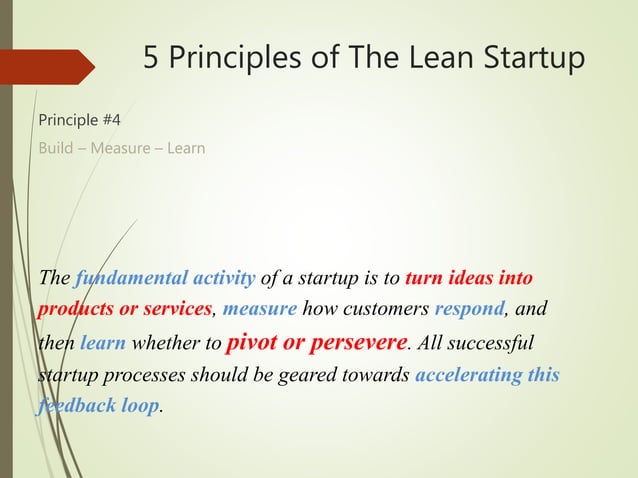 5 Principles of The Lean Startup

Principle #4

Build – Measure – Learn

The fundamental activity of a startup is to turn ideas into products or services, measure how customers respond, and then learn whether to pivot or persevere. All successful startup processes should be geared towards accelerating this feedback loop.